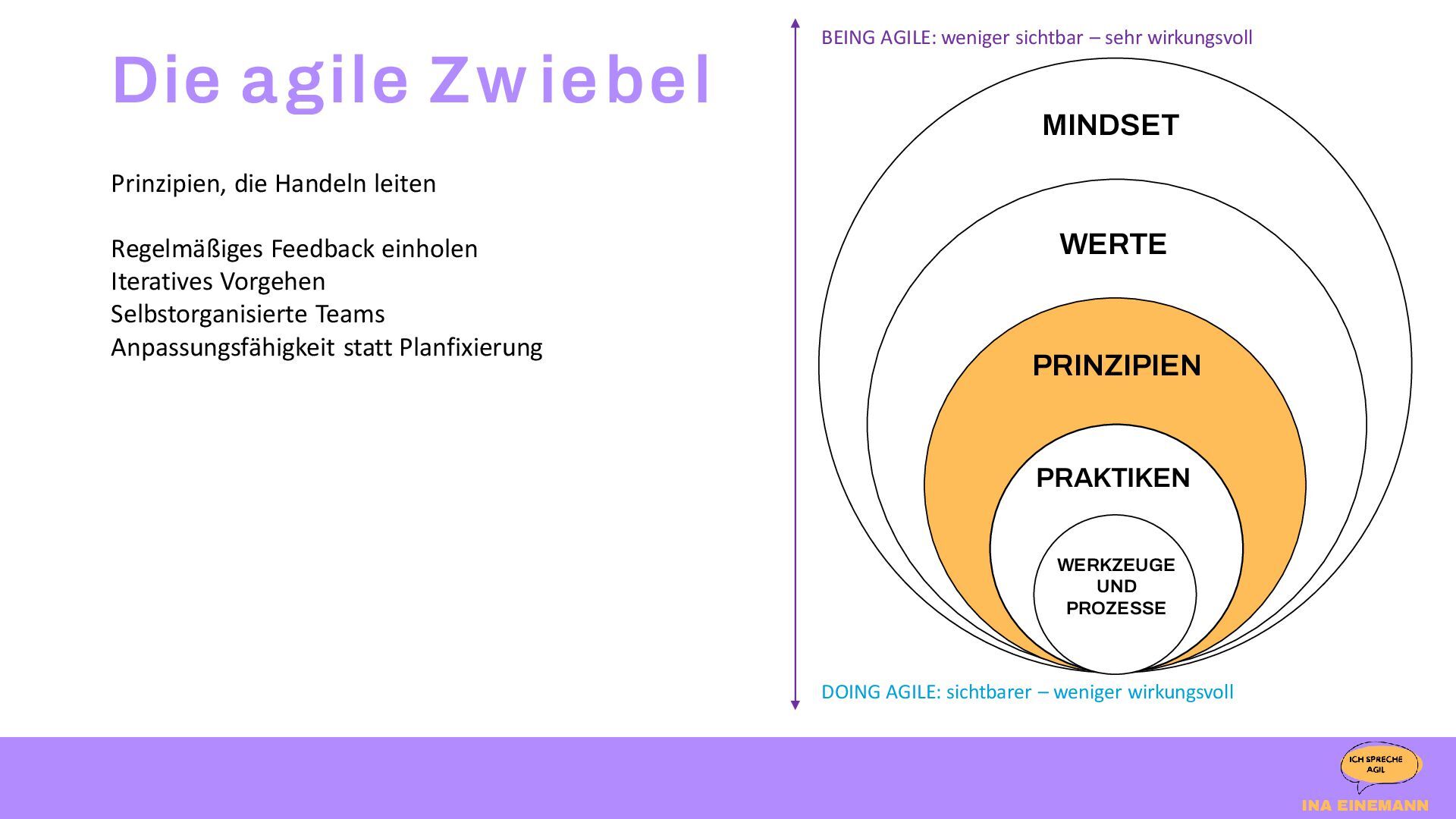 Die agile Zwiebel

Prinzipien, die Handeln leiten

Regelmäßiges Feedback einholen
Iteratives Vorgehen
Selbstorganisierte Teams
Anpassungsfähigkeit statt Planfixierung

BEING AGILE: weniger sichtbar – sehr wirkungsvoll

MINDSET

WERTE

PRINZIPIEN

PRAKTIKEN

WERKZEUGE UND PROZESSE

DOING AGILE: sichtbarer – weniger wirkungsvoll

ICH SPRECHE AGIL

INA EINEMANN